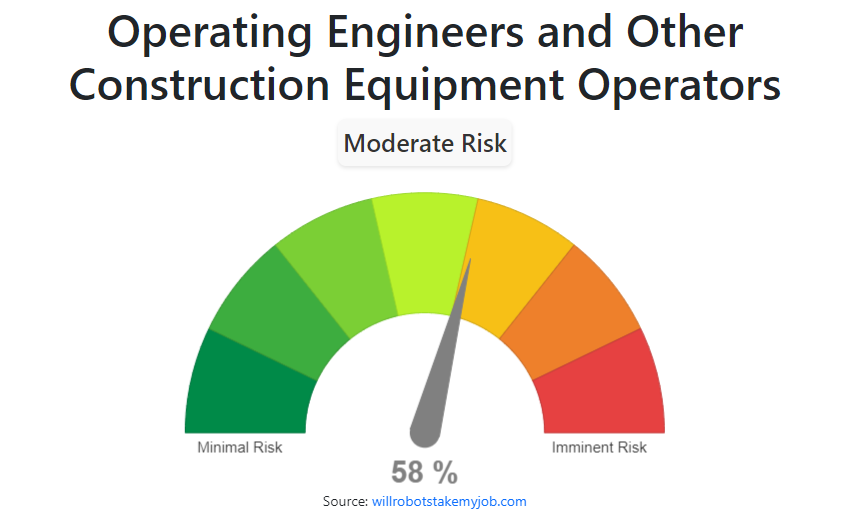 Operating Engineers and Other Construction Equipment Operators

Moderate Risk

Minimal Risk

Imminent Risk

58 %

Source: willrobotstakemyjob.com